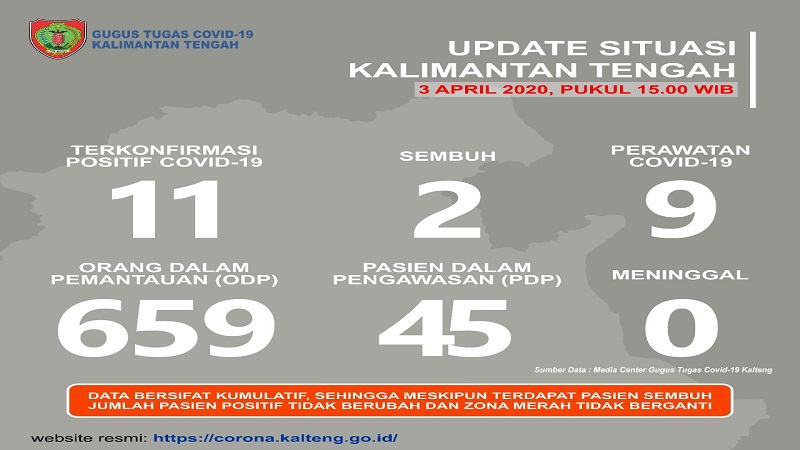 GUGUS TUGAS COVID-19
KALIMANTAN TENGAH

UPDATE SITUASI
KALIMANTAN TENGAH
3 APRIL 2020, PUKUL 15.00 WIB

TERKONFIRMASI POSITIF COVID-19
11

SEMBUH
2

PERAWATAN COVID-19
9

ORANG DALAM PEMANTAUAN (ODP)
659

PASIEN DALAM PENGAWASAN (PDP)
45

MENINGGAL
0

Sumber Data : Media Center Gugus Tugas Covid-19 Kalteng

DATA BERSIFAT KUMULATIF, SEHINGGA MESKIPUN TERDAPAT PASIEN SEMBUH JUMLAH PASIEN POSITIF TIDAK BERUBAH DAN ZONA MERAH TIDAK BERGANTI

website resmi: https://corona.kalteng.go.id/